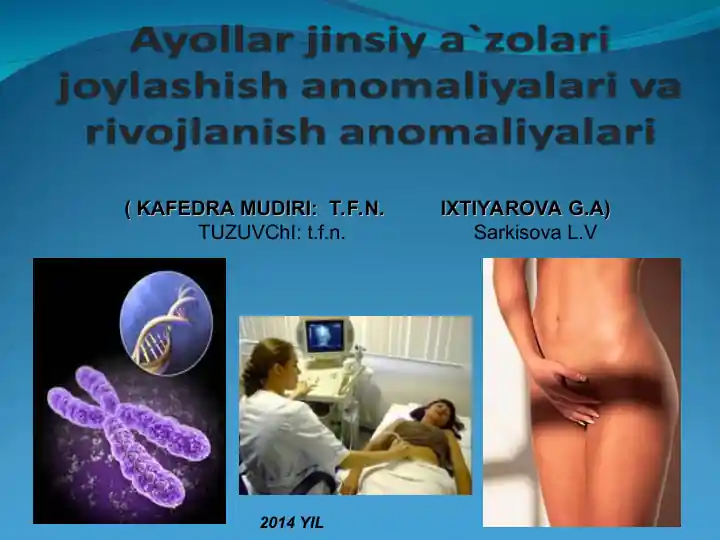 Ayollar jinsiy a`zolari joylashish anomaliyalari va rivojlanish anomaliyalari

( KAFEDRA MUDIRI: T.F.N. IXTIYAROVA G.A)
TUZUVChI: t.f.n. Sarkisova L.V

2014 YIL